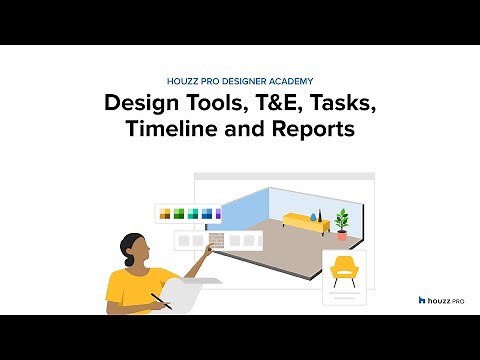 HOUZZ PRO DESIGNER ACADEMY

Design Tools, T&E, Tasks, Timeline and Reports

houzz PRO